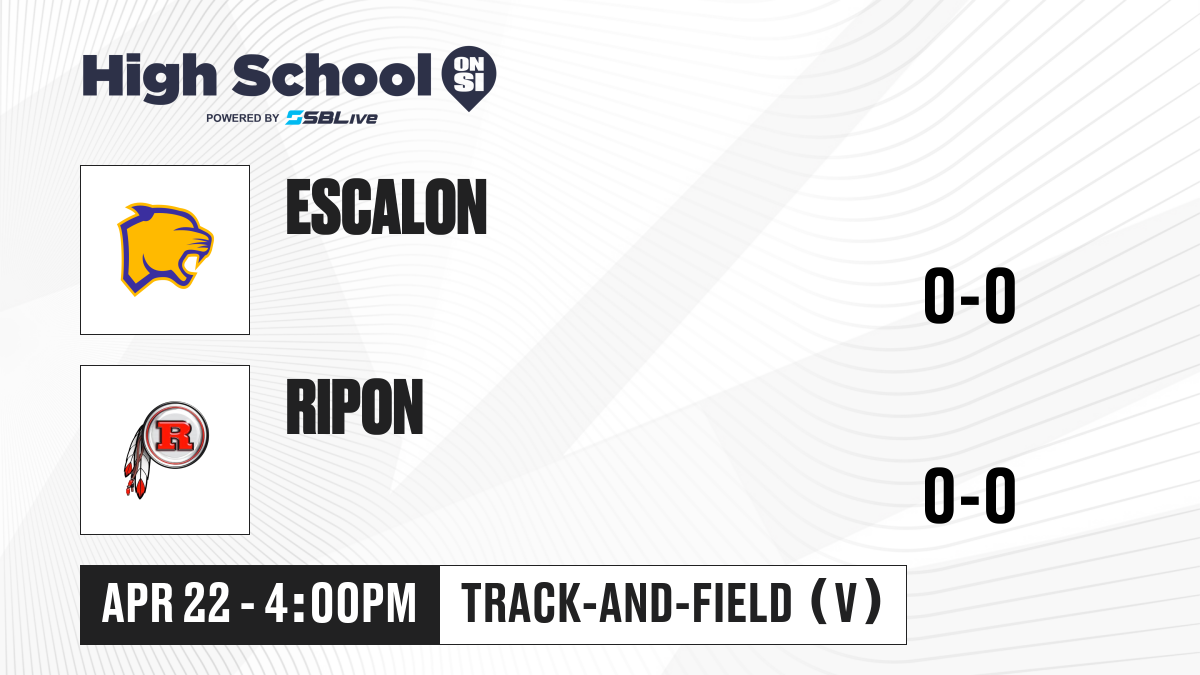 High School ON SI
POWERED BY SBLive

ESCALON

0-0

R

RIPON

0-0

APR 22 - 4:00PM

TRACK-AND-FIELD (V)